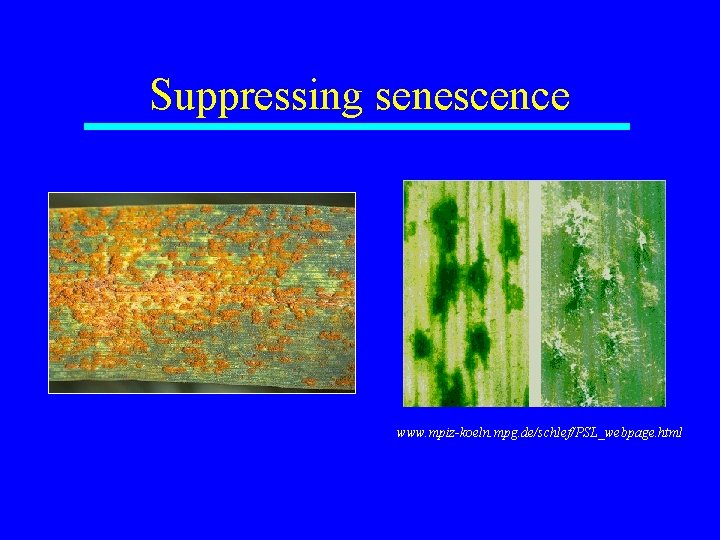 Suppressing senescence

www.mpiz-koeln.mpg.de/schlef/PSL_webpage.html